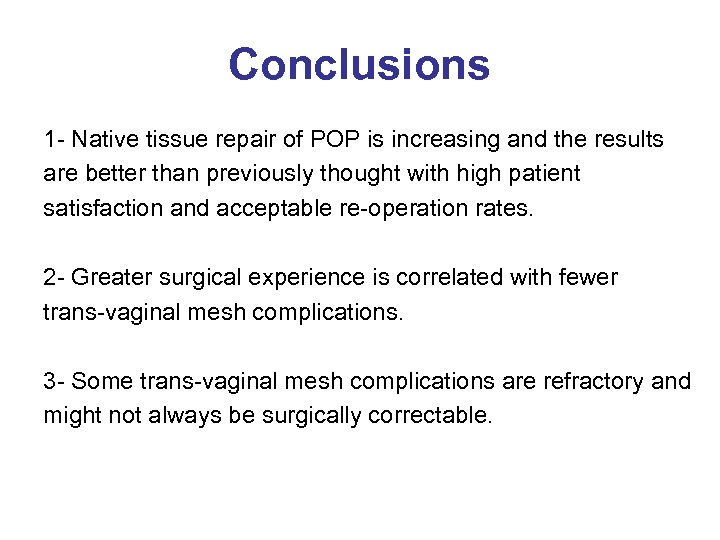 Conclusions

1- Native tissue repair of POP is increasing and the results are better than previously thought with high patient satisfaction and acceptable re-operation rates.

2- Greater surgical experience is correlated with fewer trans-vaginal mesh complications.

3- Some trans-vaginal mesh complications are refractory and might not always be surgically correctable.